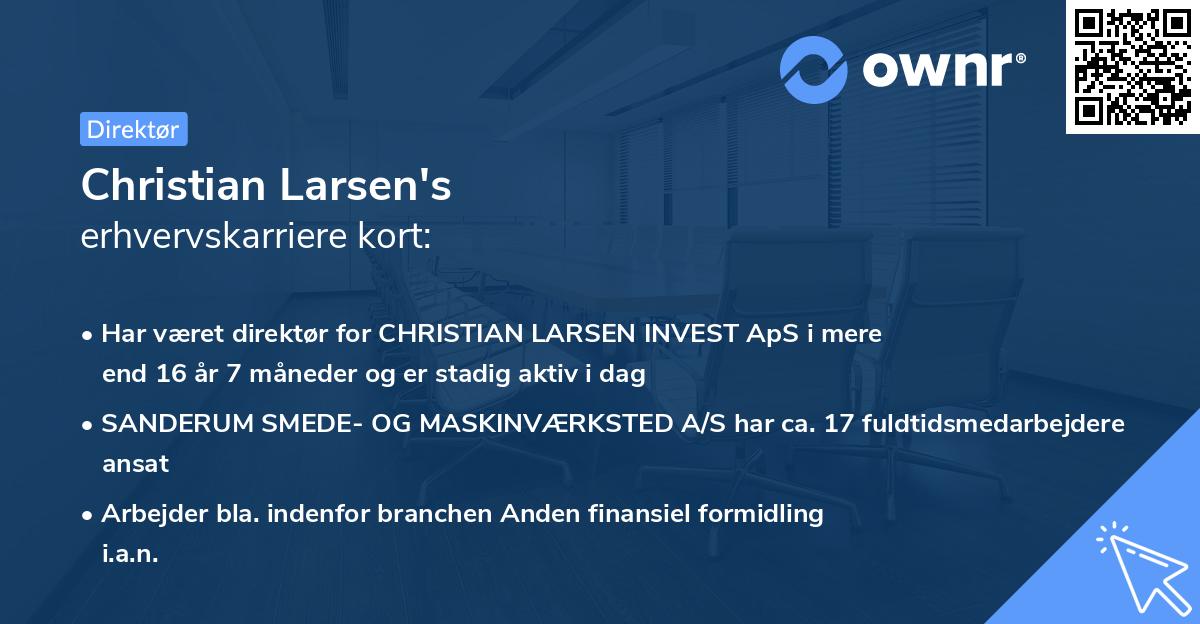 ownr®

Direktør

Christian Larsen's
erhvervskarriere kort:

• Har været direktør for CHRISTIAN LARSEN INVEST ApS i mere end 16 år 7 måneder og er stadig aktiv i dag

• SANDERUM SMEDE- OG MASKINVÆRKSTED A/S har ca. 17 fuldtidsmedarbejdere ansat

• Arbejder bla. indenfor branchen Anden finansiel formidling i.a.n.